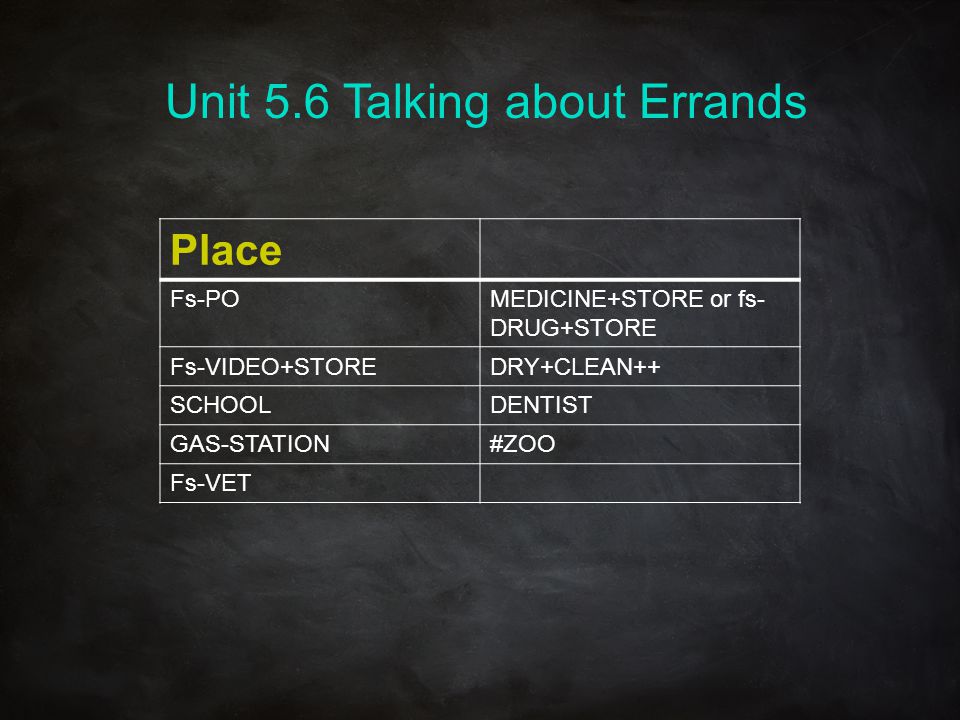 Unit 5.6 Talking about Errands

| Place | |
|---|---|
| Fs-PO | MEDICINE+STORE or fs-DRUG+STORE |
| Fs-VIDEO+STORE | DRY+CLEAN++ |
| SCHOOL | DENTIST |
| GAS-STATION | #ZOO |
| Fs-VET | |